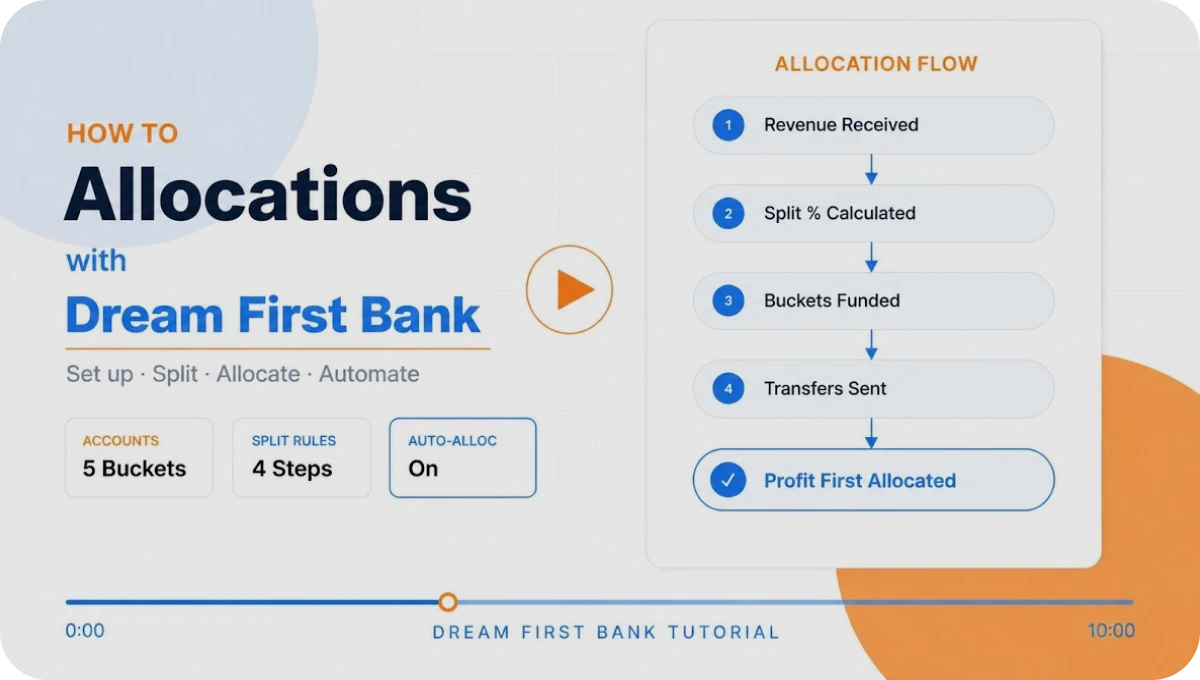 HOW TO
Allocations
with
Dream First Bank

Set up · Split · Allocate · Automate

ACCOUNTS
5 Buckets

SPLIT RULES
4 Steps

AUTO-ALLOC
On

ALLOCATION FLOW

1 Revenue Received

2 Split % Calculated

3 Buckets Funded

4 Transfers Sent

✓ Profit First Allocated

0:00
DREAM FIRST BANK TUTORIAL
10:00